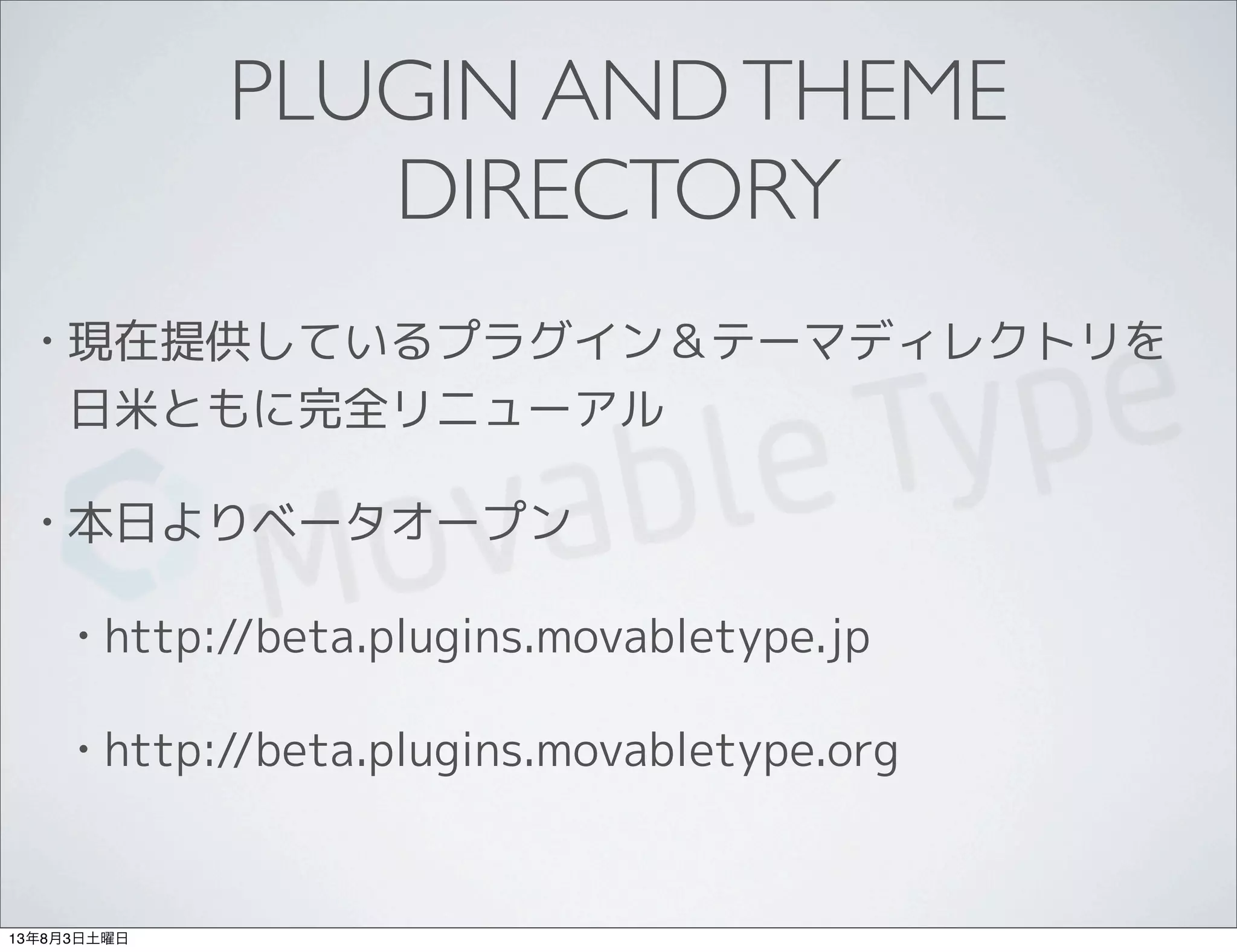 PLUGIN AND THEME DIRECTORY

・現在提供しているプラグイン＆テーマディレクトリを日米ともに完全リニューアル

・本日よりベータオープン

・http://beta.plugins.movabletype.jp

・http://beta.plugins.movabletype.org

Movable Type

13年8月3日土曜日